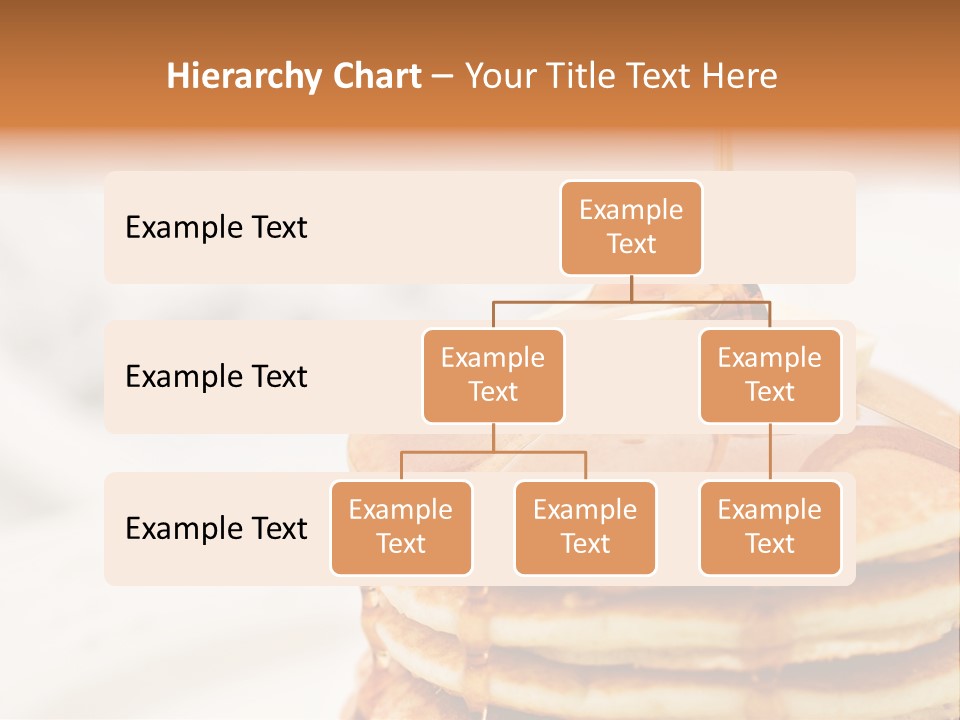 Hierarchy Chart – Your Title Text Here

Example Text

Example Text

Example Text

Example Text

Example Text

Example Text

Example Text

Example Text

Example Text